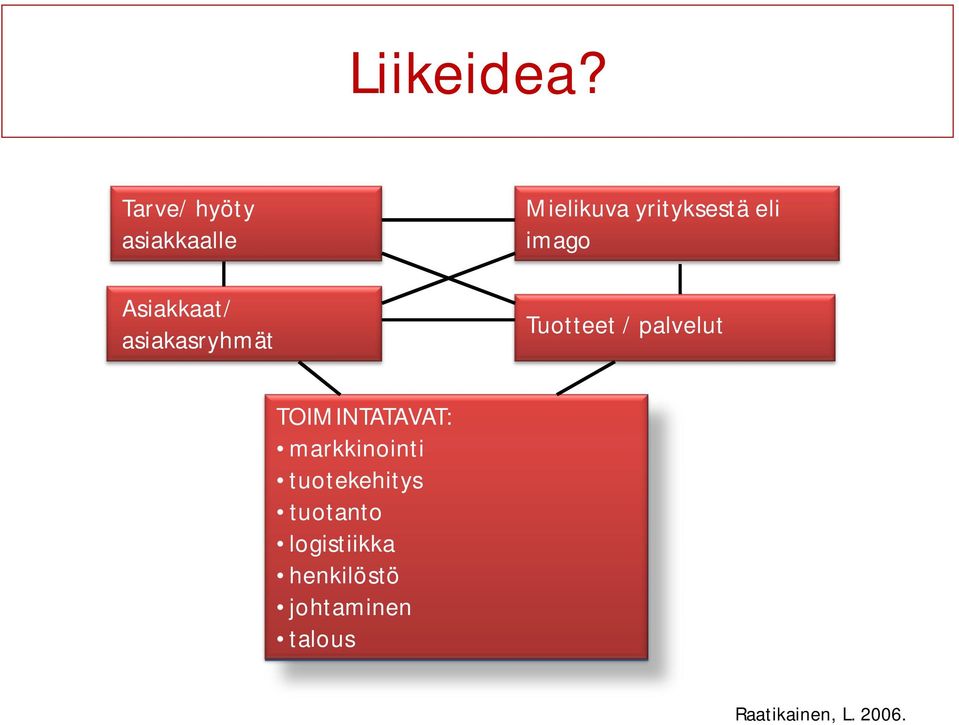 Liikeidea?

Tarve/ hyöty asiakkaalle

Mielikuva yrityksestä eli imago

Asiakkaat/ asiakasryhmät

Tuotteet / palvelut

TOIMINTATAVAT:
• markkinointi
• tuotekehitys
• tuotanto
• logistiikka
• henkilöstö
• johtaminen
• talous

Raatikainen, L. 2006.